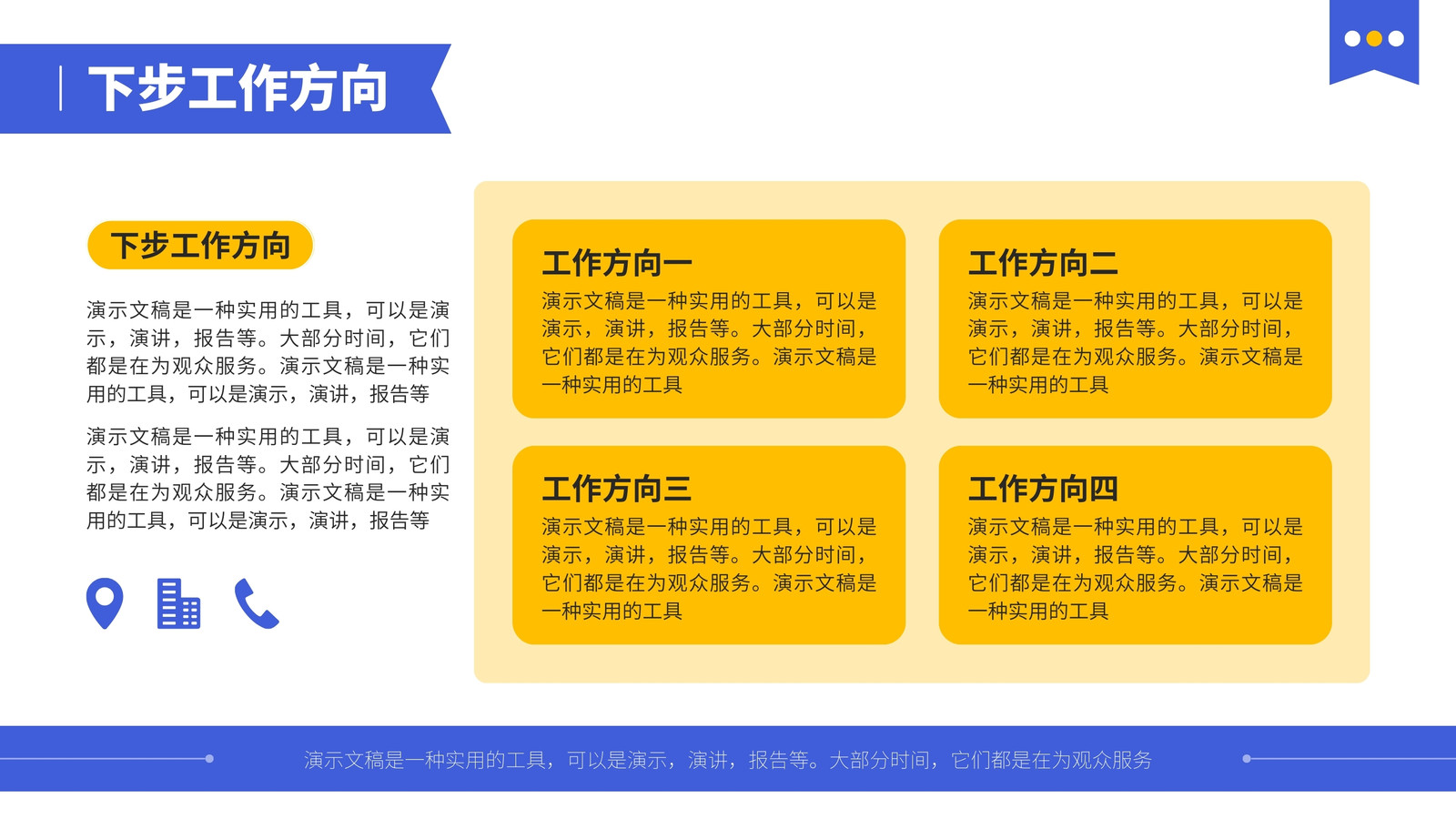 下步工作方向

下步工作方向

演示文稿是一种实用的工具，可以是演示，演讲，报告等。大部分时间，它们都是在为观众服务。演示文稿是一种实用的工具，可以是演示，演讲，报告等

演示文稿是一种实用的工具，可以是演示，演讲，报告等。大部分时间，它们都是在为观众服务。演示文稿是一种实用的工具，可以是演示，演讲，报告等

工作方向一

演示文稿是一种实用的工具，可以是演示，演讲，报告等。大部分时间，它们都是在为观众服务。演示文稿是一种实用的工具

工作方向二

演示文稿是一种实用的工具，可以是演示，演讲，报告等。大部分时间，它们都是在为观众服务。演示文稿是一种实用的工具

工作方向三

演示文稿是一种实用的工具，可以是演示，演讲，报告等。大部分时间，它们都是在为观众服务。演示文稿是一种实用的工具

工作方向四

演示文稿是一种实用的工具，可以是演示，演讲，报告等。大部分时间，它们都是在为观众服务。演示文稿是一种实用的工具

演示文稿是一种实用的工具，可以是演示，演讲，报告等。大部分时间，它们都是在为观众服务